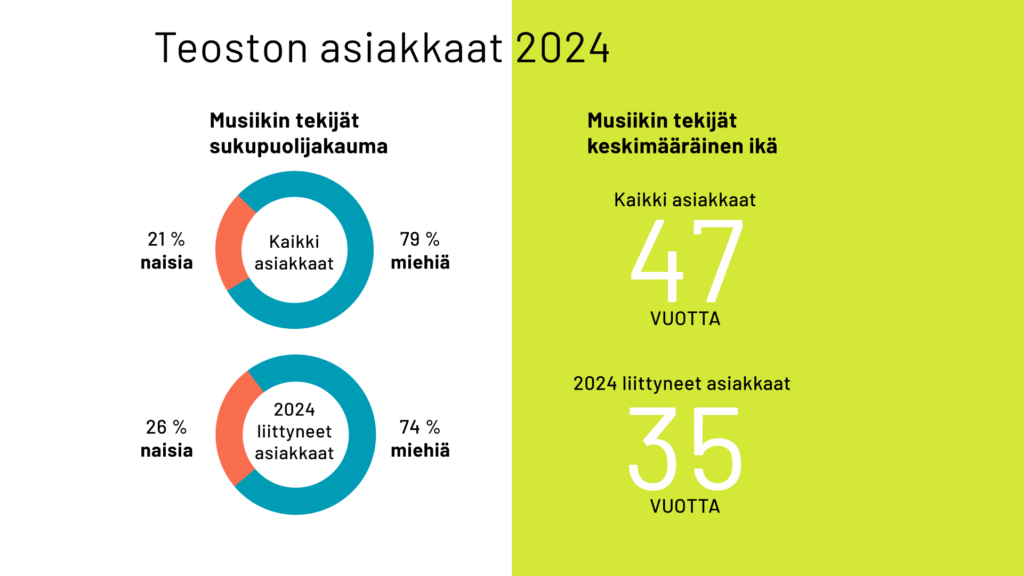 Teoston asiakkaat 2024

Musiikin tekijät sukupuolijakauma

21 %
naisia

Kaikki asiakkaat

79 %
miehiä

26 %
naisia

2024 liittyneet asiakkaat

74 %
miehiä

Musiikin tekijät keskimääräinen ikä

Kaikki asiakkaat

47

VUOTTA

2024 liittyneet asiakkaat

35

VUOTTA